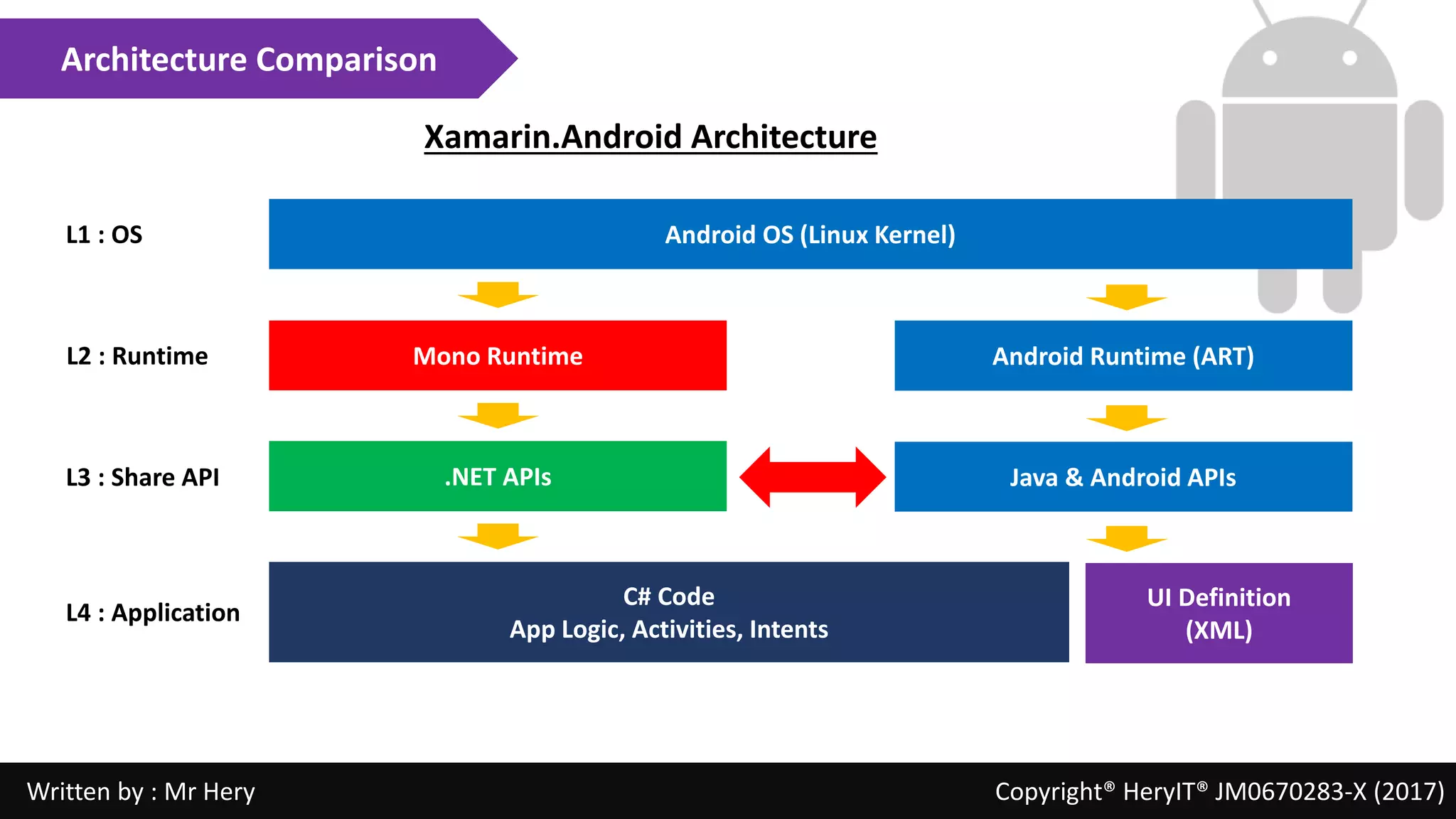 Architecture Comparison

Xamarin.Android Architecture

L1 : OS

Android OS (Linux Kernel)

L2 : Runtime

Mono Runtime

Android Runtime (ART)

L3 : Share API

.NET APIs

Java & Android APIs

L4 : Application

C# Code
App Logic, Activities, Intents

UI Definition
(XML)

Written by : Mr Hery

Copyright® HeryIT® JM0670283-X (2017)